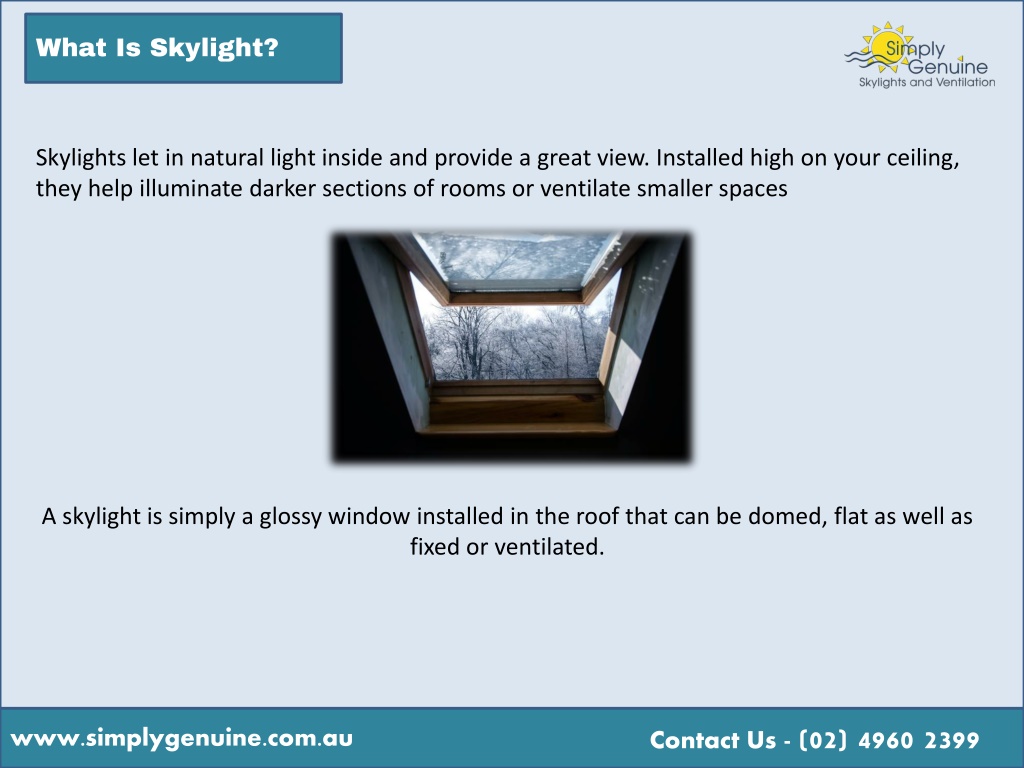 What Is Skylight?

Simply Genuine
Skylights and Ventilation

Skylights let in natural light inside and provide a great view. Installed high on your ceiling, they help illuminate darker sections of rooms or ventilate smaller spaces

A skylight is simply a glossy window installed in the roof that can be domed, flat as well as fixed or ventilated.

www.simplygenuine.com.au

Contact Us - (02) 4960 2399